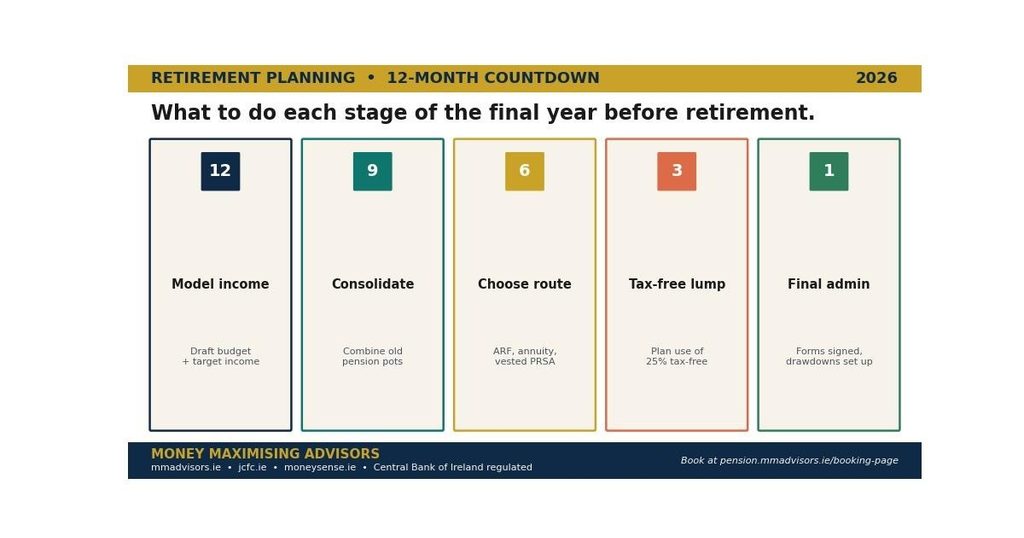 RETIREMENT PLANNING • 12-MONTH COUNTDOWN

2026

What to do each stage of the final year before retirement.

12

Model income

Draft budget + target income

9

Consolidate

Combine old pension pots

6

Choose route

ARF, annuity, vested PRSA

3

Tax-free lump

Plan use of 25% tax-free

1

Final admin

Forms signed, drawdowns set up

MONEY MAXIMISING ADVISORS

mmadvisors.ie • jcfc.ie • moneysense.ie • Central Bank of Ireland regulated

Book at pension.mmadvisors.ie/booking-page